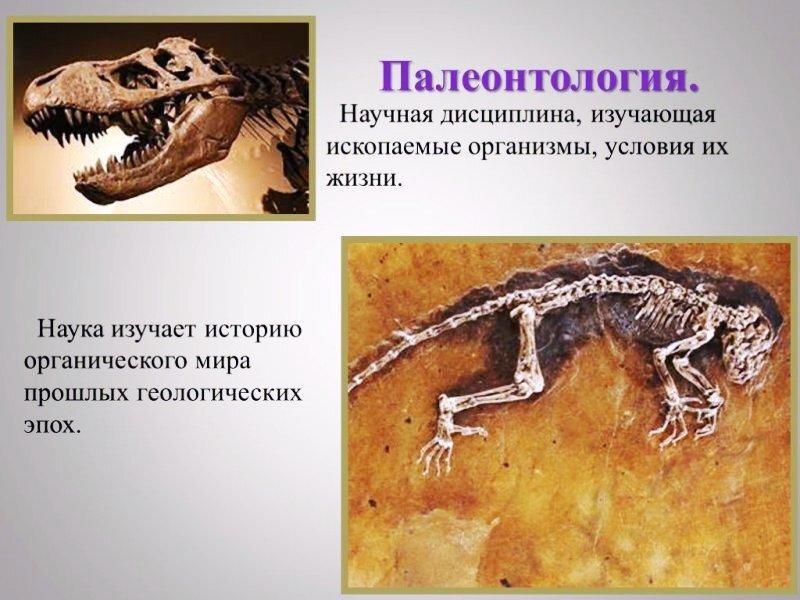 Палеонтология.

Научная дисциплина, изучающая ископаемые организмы, условия их жизни.

Наука изучает историю органического мира прошлых геологических эпох.